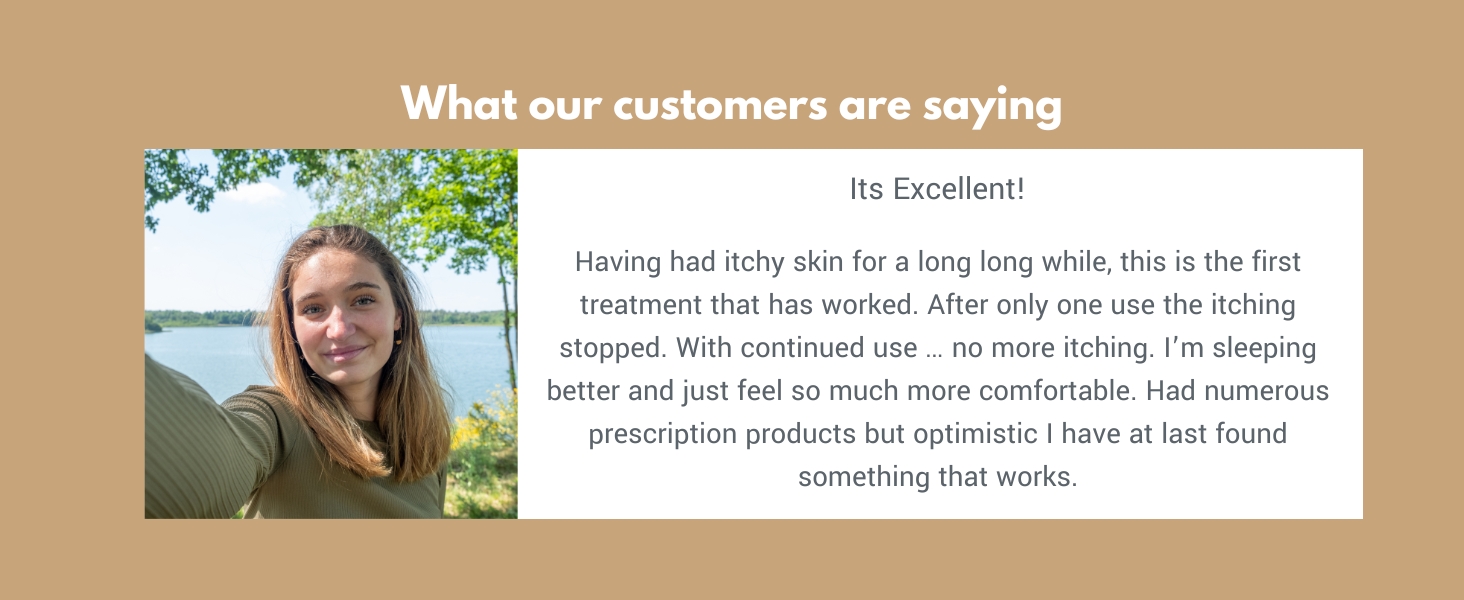 What our customers are saying

Its Excellent!

Having had itchy skin for a long long while, this is the first treatment that has worked. After only one use the itching stopped. With continued use … no more itching. I'm sleeping better and just feel so much more comfortable. Had numerous prescription products but optimistic I have at last found something that works.